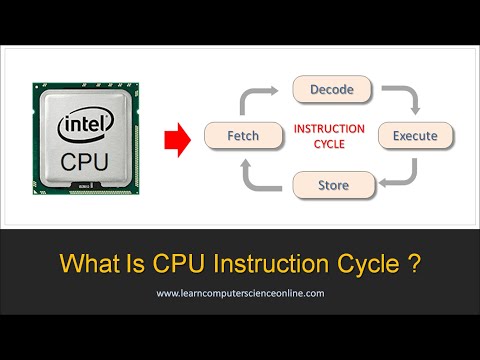 intel
CPU

Decode

Fetch

INSTRUCTION CYCLE

Execute

Store

What Is CPU Instruction Cycle ?

www.learncomputerscienceonline.com